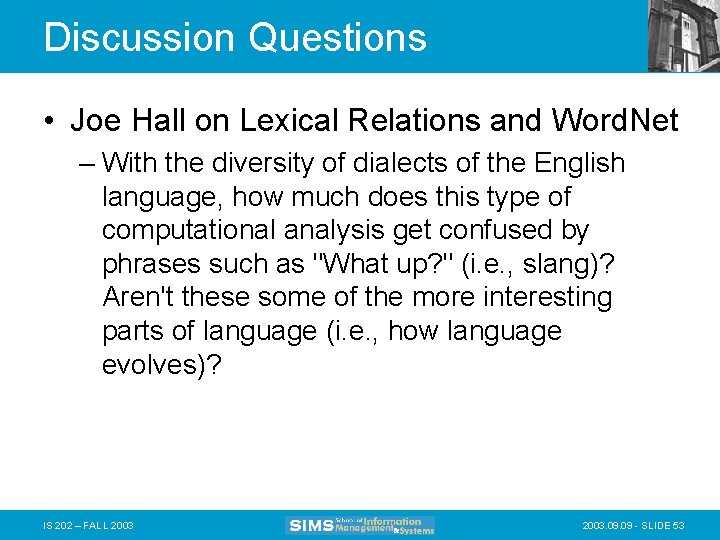 Discussion Questions

• Joe Hall on Lexical Relations and WordNet

– With the diversity of dialects of the English language, how much does this type of computational analysis get confused by phrases such as "What up?" (i.e., slang)? Aren't these some of the more interesting parts of language (i.e., how language evolves)?

IS 202 – FALL 2003

SIMS School of Information Management & Systems

2003.09.09 - SLIDE 53